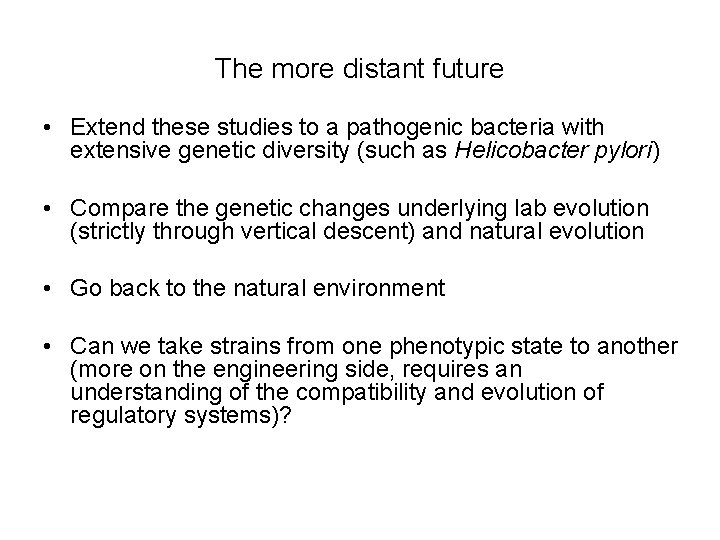 The more distant future

• Extend these studies to a pathogenic bacteria with extensive genetic diversity (such as Helicobacter pylori)

• Compare the genetic changes underlying lab evolution (strictly through vertical descent) and natural evolution

• Go back to the natural environment

• Can we take strains from one phenotypic state to another (more on the engineering side, requires an understanding of the compatibility and evolution of regulatory systems)?